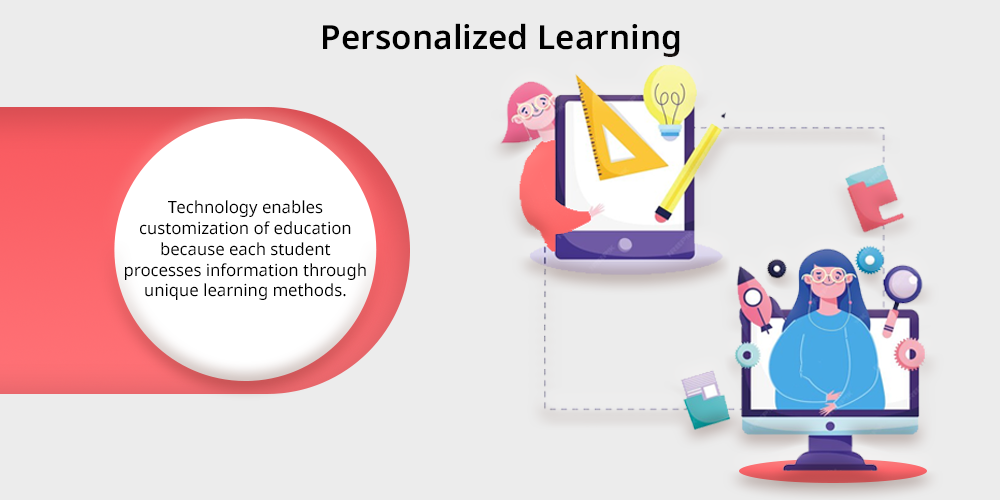 Personalized Learning

Technology enables customization of education because each student processes information through unique learning methods.